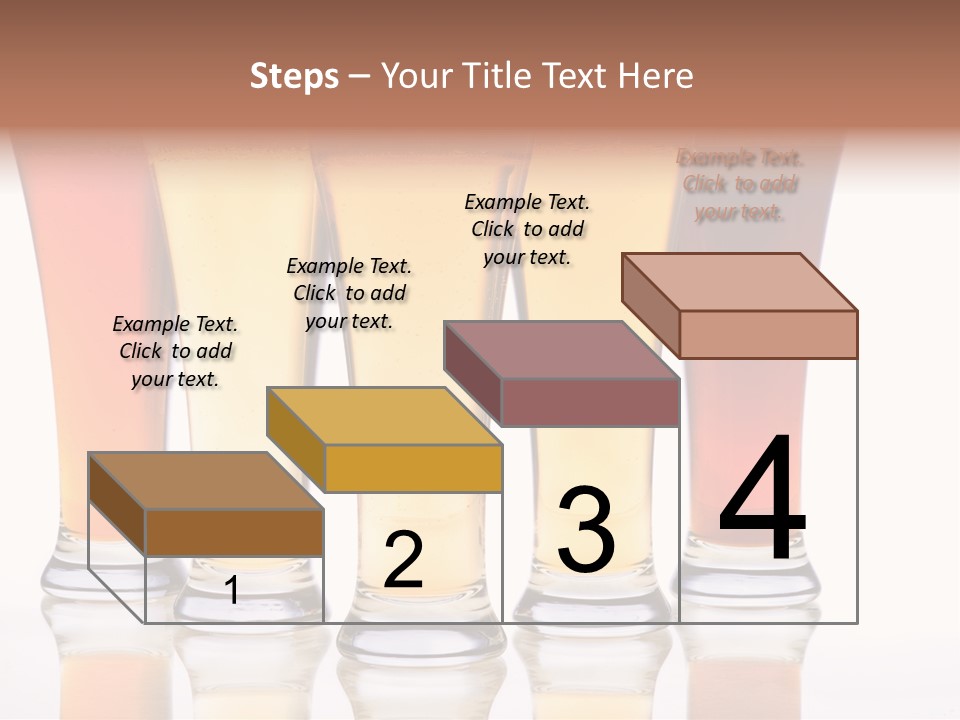 Steps – Your Title Text Here

Example Text. Click to add your text.

Example Text. Click to add your text.

Example Text. Click to add your text.

Example Text. Click to add your text.

1

2

3

4